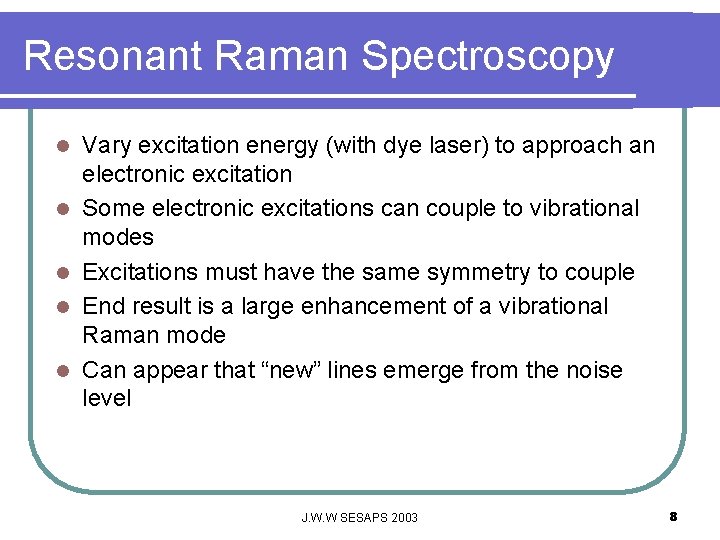 Resonant Raman Spectroscopy

- Vary excitation energy (with dye laser) to approach an electronic excitation
- Some electronic excitations can couple to vibrational modes
- Excitations must have the same symmetry to couple
- End result is a large enhancement of a vibrational Raman mode
- Can appear that “new” lines emerge from the noise level

J.W.W SESAPS 2003

8